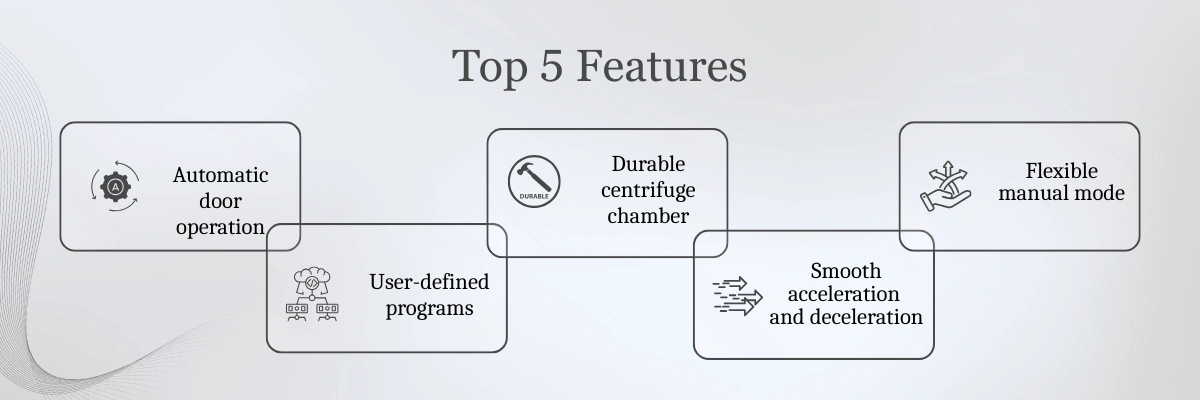 Top 5 Features

A

Automatic door operation

User-defined programs

DURABLE

Durable centrifuge chamber

Smooth acceleration and deceleration

Flexible manual mode